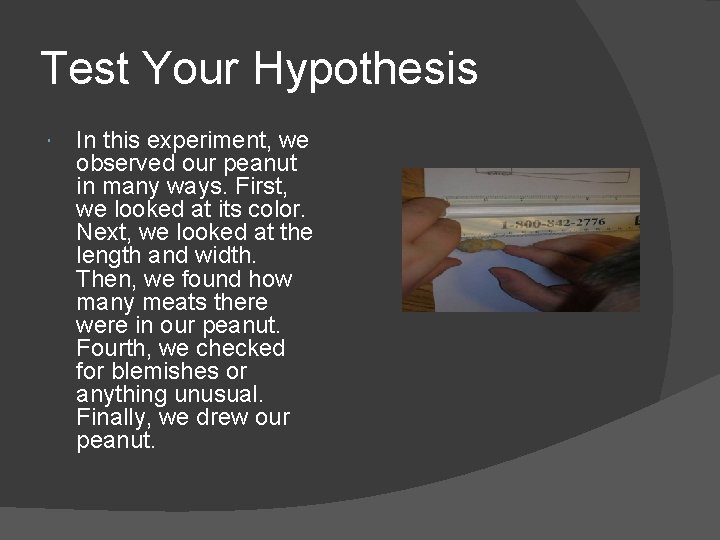 Test Your Hypothesis

In this experiment, we observed our peanut in many ways. First, we looked at its color. Next, we looked at the length and width. Then, we found how many meats there were in our peanut. Fourth, we checked for blemishes or anything unusual. Finally, we drew our peanut.

1-800-842-2776